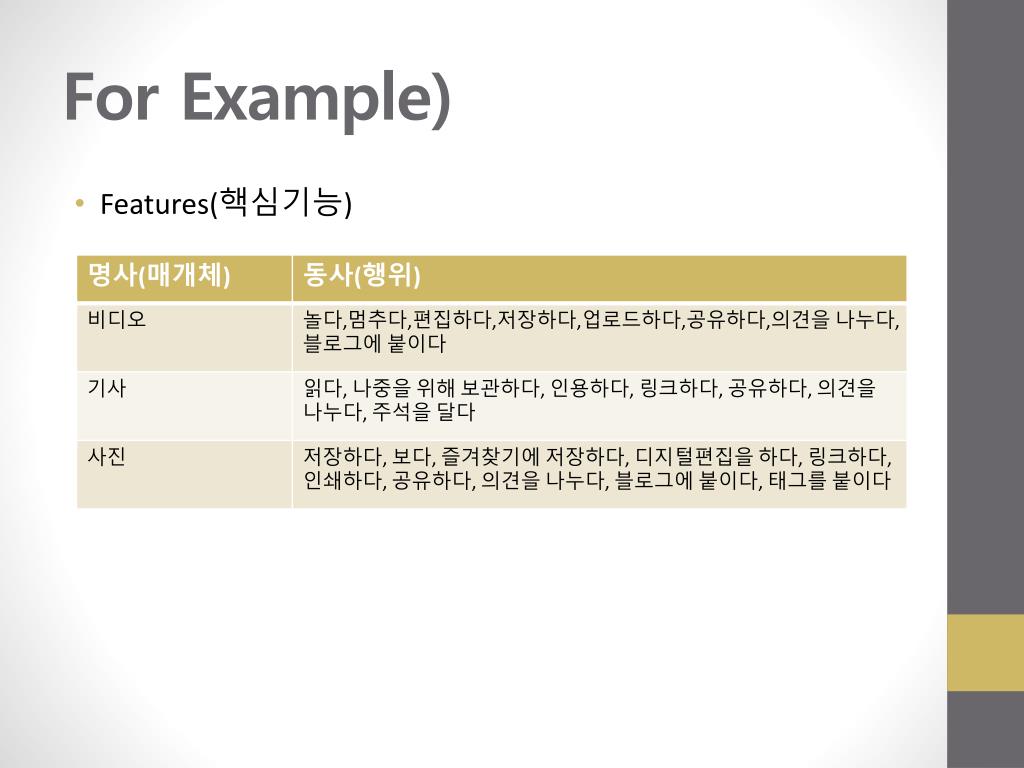 For Example)

• Features(핵심기능)

| 명사(매개체) | 동사(행위) |
|---|---|
| 비디오 | 놀다,멈추다,편집하다,저장하다,업로드하다,공유하다,의견을 나누다, 블로그에 붙이다 |
| 기사 | 읽다, 나중을 위해 보관하다, 인용하다, 링크하다, 공유하다, 의견을 나누다, 주석을 달다 |
| 사진 | 저장하다, 보다, 즐겨찾기에 저장하다, 디지털편집을 하다, 링크하다, 인쇄하다, 공유하다, 의견을 나누다, 블로그에 붙이다, 태그를 붙이다 |